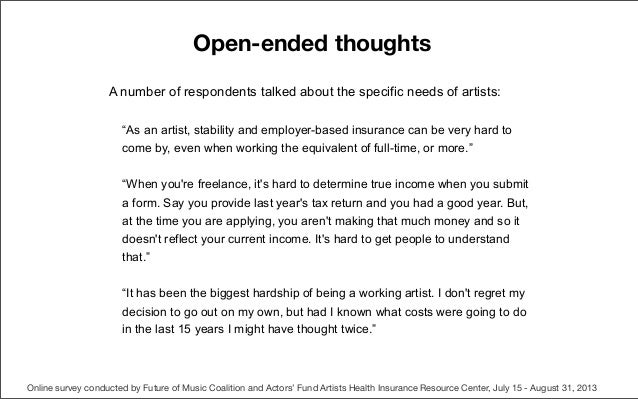 Open-ended thoughts

A number of respondents talked about the specific needs of artists:

“As an artist, stability and employer-based insurance can be very hard to come by, even when working the equivalent of full-time, or more.”

“When you're freelance, it's hard to determine true income when you submit a form. Say you provide last year's tax return and you had a good year. But, at the time you are applying, you aren't making that much money and so it doesn't reflect your current income. It's hard to get people to understand that.”

“It has been the biggest hardship of being a working artist. I don't regret my decision to go out on my own, but had I known what costs were going to do in the last 15 years I might have thought twice.”

Online survey conducted by Future of Music Coalition and Actors' Fund Artists Health Insurance Resource Center, July 15 - August 31, 2013